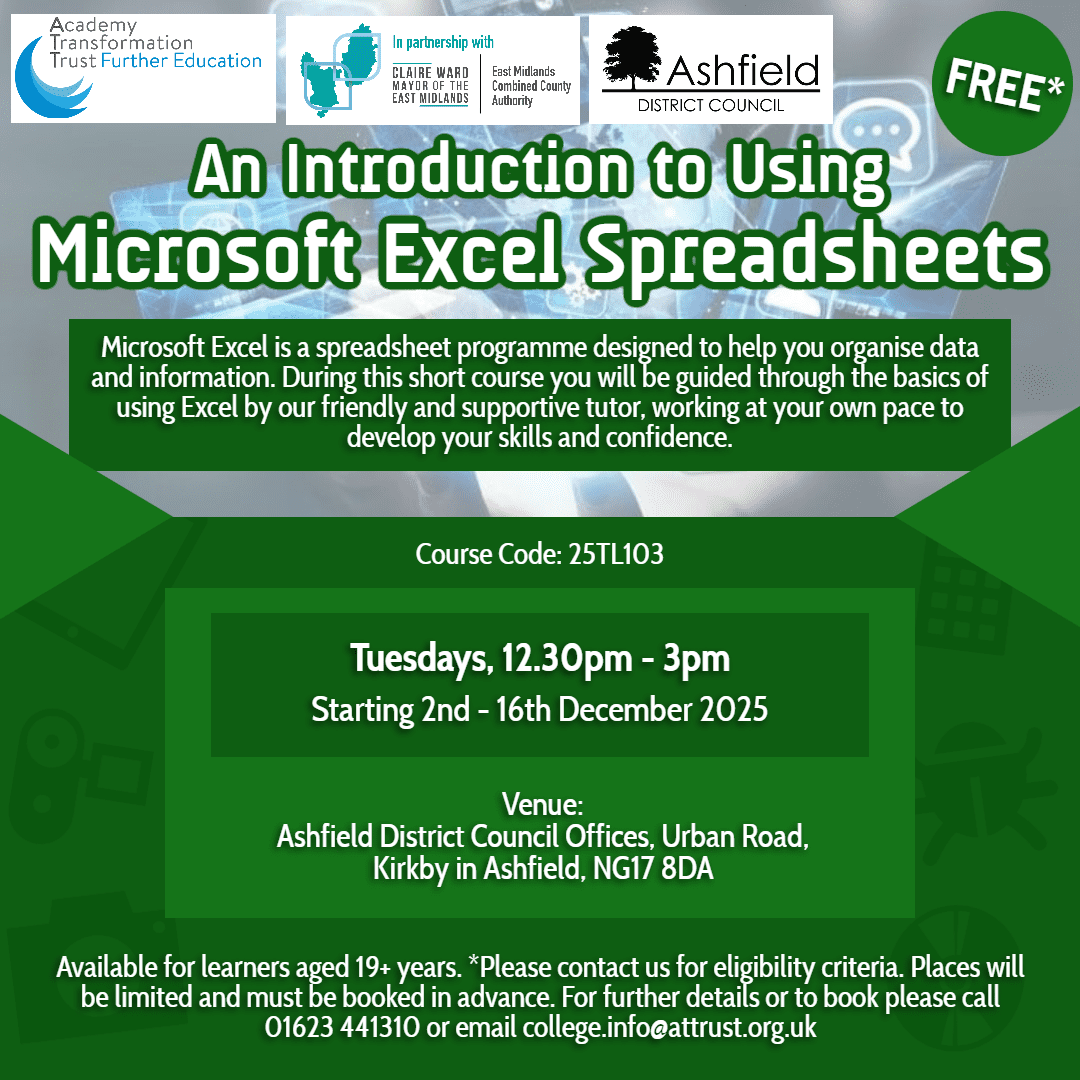 Academy Transformation Trust Further Education

In partnership with
CLAIRE WARD MAYOR OF THE EAST MIDLANDS
East Midlands Combined County Authority

Ashfield
DISTRICT COUNCIL

FREE*

An Introduction to Using
Microsoft Excel Spreadsheets

Microsoft Excel is a spreadsheet programme designed to help you organise data and information. During this short course you will be guided through the basics of using Excel by our friendly and supportive tutor, working at your own pace to develop your skills and confidence.

Course Code: 25TL103

Tuesdays, 12.30pm - 3pm
Starting 2nd - 16th December 2025

Venue:
Ashfield District Council Offices, Urban Road, Kirkby in Ashfield, NG17 8DA

Available for learners aged 19+ years. *Please contact us for eligibility criteria. Places will be limited and must be booked in advance. For further details or to book please call 01623 441310 or email college.info@attrust.org.uk